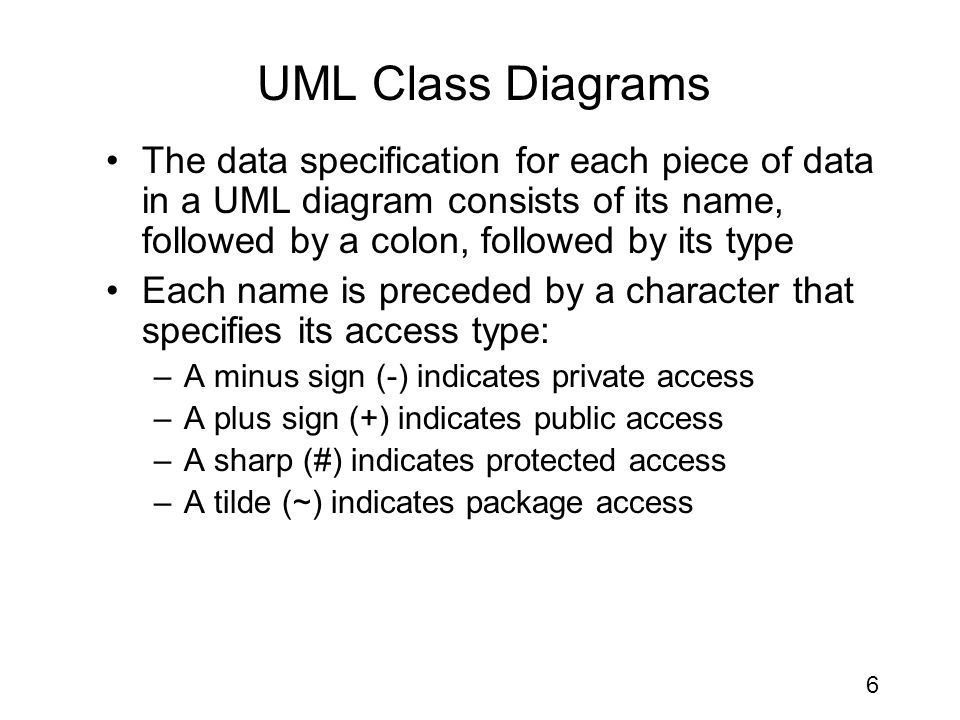 UML Class Diagrams

• The data specification for each piece of data in a UML diagram consists of its name, followed by a colon, followed by its type

• Each name is preceded by a character that specifies its access type:
– A minus sign (-) indicates private access
– A plus sign (+) indicates public access
– A sharp (#) indicates protected access
– A tilde (~) indicates package access

6